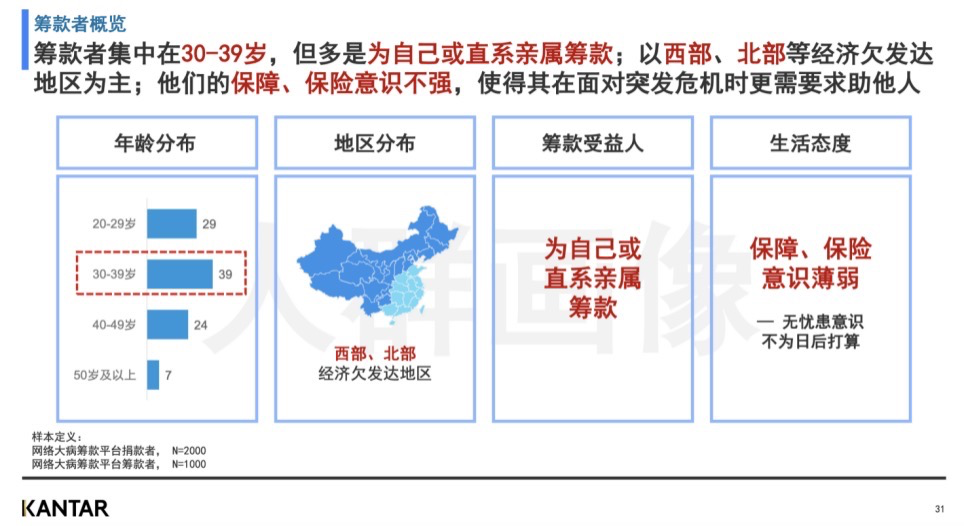 筹款者概览

筹款者集中在30-39岁，但多是为自己或直系亲属筹款；以西部、北部等经济欠发达地区为主；他们的保障、保险意识不强，使得其在面对突发危机时更需要求助他人

年龄分布

20-29岁 29
30-39岁 39
40-49岁 24
50岁及以上 7

地区分布

西部、北部
经济欠发达地区

筹款受益人

为自己或直系亲属筹款

生活态度

保障、保险意识薄弱

— 无忧患意识
不为日后打算

人群画像

样本定义：
网络大病筹款平台捐款者， N=2000
网络大病筹款平台筹款者， N=1000

KANTAR

31